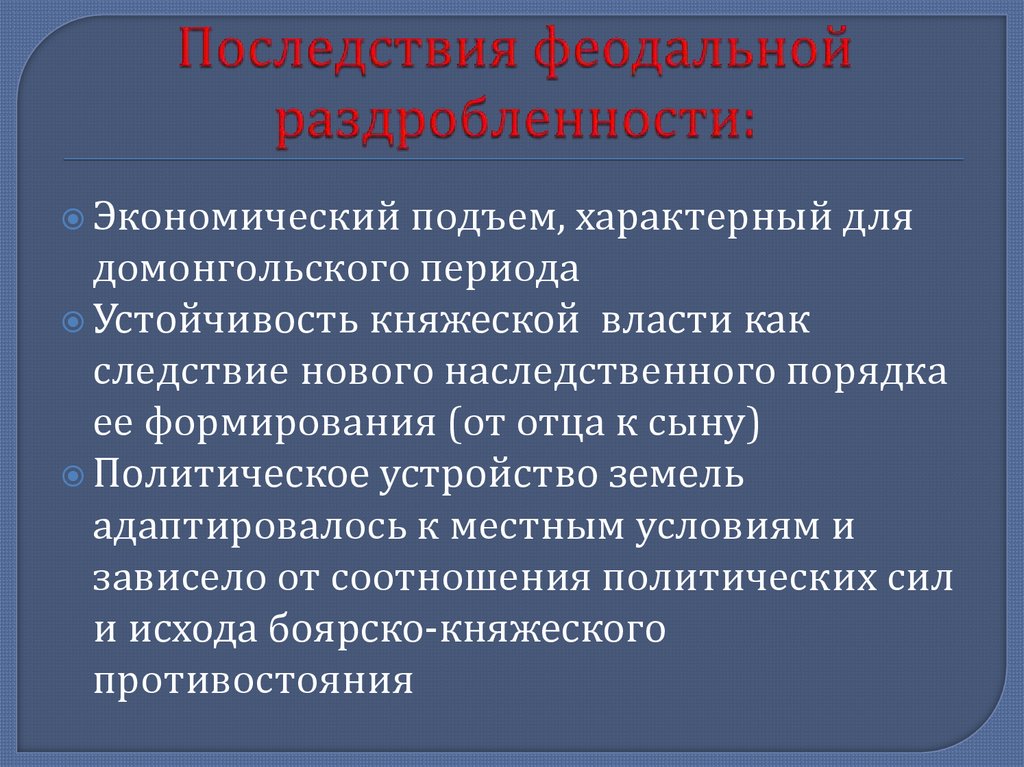 Последствия феодальной раздробленности:

Экономический подъем, характерный для домонгольского периода
Устойчивость княжеской власти как следствие нового наследственного порядка ее формирования (от отца к сыну)
Политическое устройство земель адаптировалось к местным условиям и зависело от соотношения политических сил и исхода боярско-княжеского противостояния